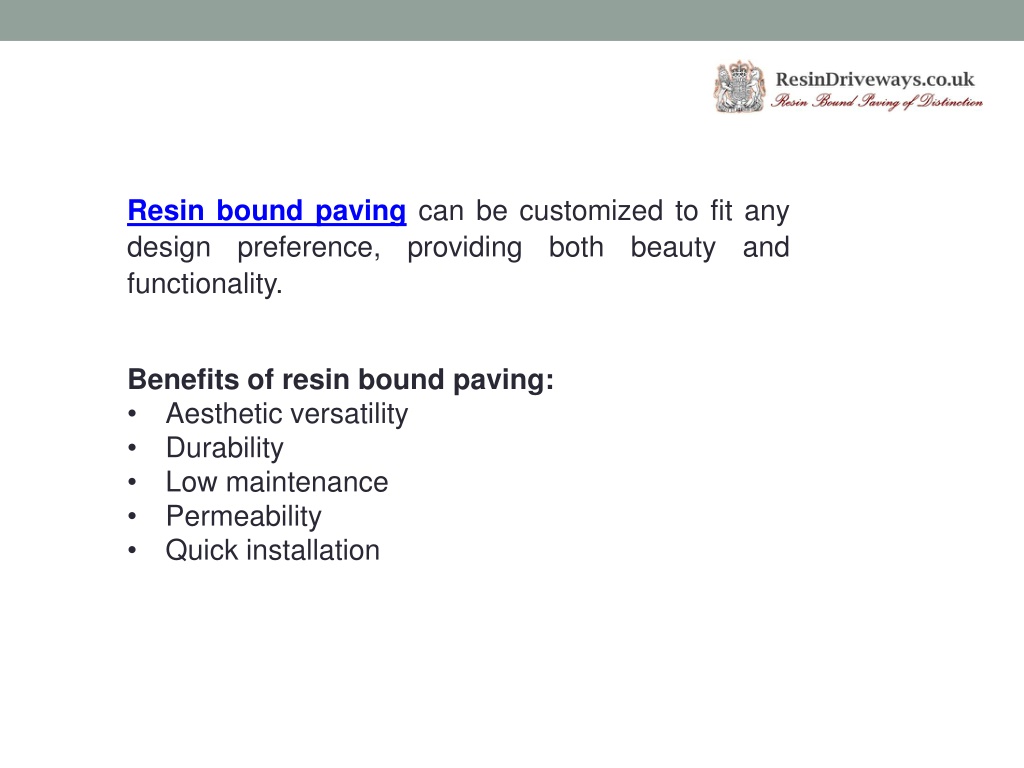 ResinDriveways.co.uk
Resin Bound Paving of Distinction

Resin bound paving can be customized to fit any design preference, providing both beauty and functionality.

Benefits of resin bound paving:
• Aesthetic versatility
• Durability
• Low maintenance
• Permeability
• Quick installation